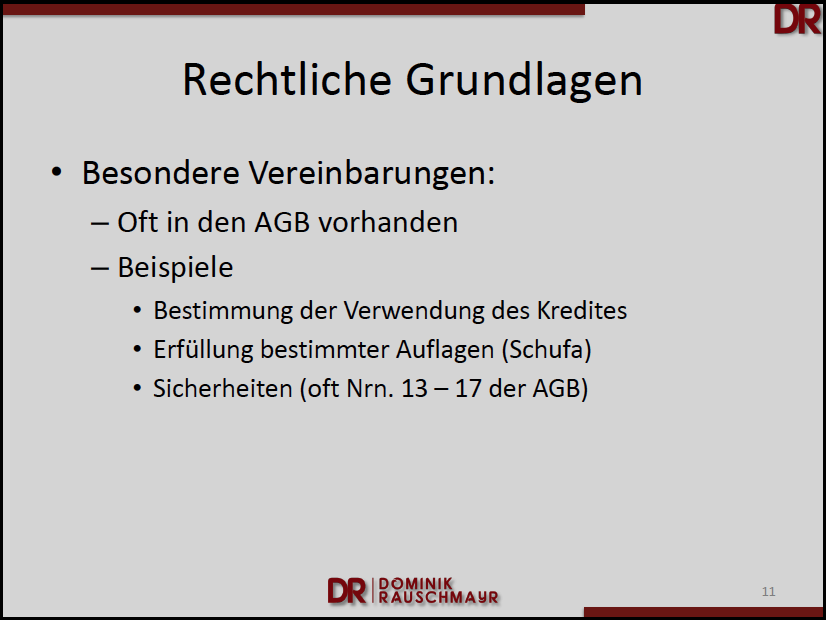 DR

Rechtliche Grundlagen

• Besondere Vereinbarungen:
– Oft in den AGB vorhanden
– Beispiele
• Bestimmung der Verwendung des Kredites
• Erfüllung bestimmter Auflagen (Schufa)
• Sicherheiten (oft Nrn. 13 – 17 der AGB)

DR DOMINIK RAUSCHMAYR

11